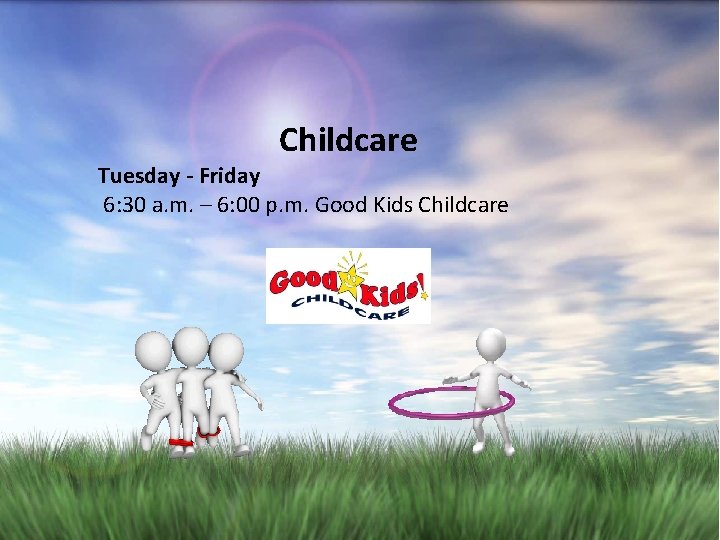 Childcare

Tuesday - Friday

6:30 a.m. – 6:00 p.m. Good Kids Childcare

Good Kids! CHILDCARE